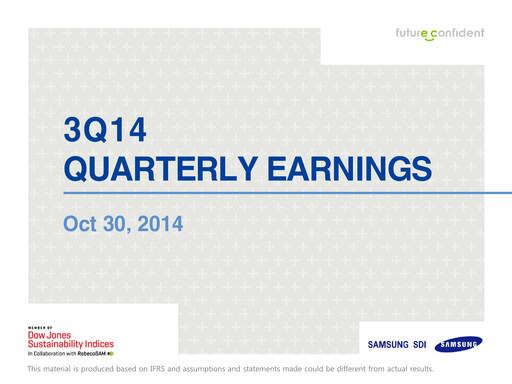 future confident

3Q14
QUARTERLY EARNINGS

Oct 30, 2014

MEMBER OF
Dow Jones
Sustainability Indices
In Collaboration with RobecoSAM

SAMSUNG SDI SAMSUNG

This material is produced based on IFRS and assumptions and statements made could be different from actual results.